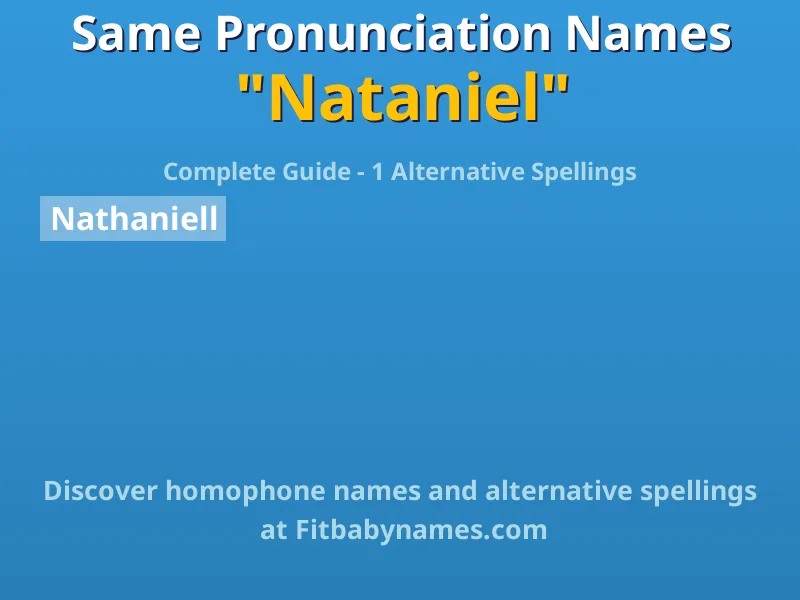 Same Pronunciation Names
"Nataniel"

Complete Guide - 1 Alternative Spellings

Nathaniell

Discover homophone names and alternative spellings at Fitbabynames.com